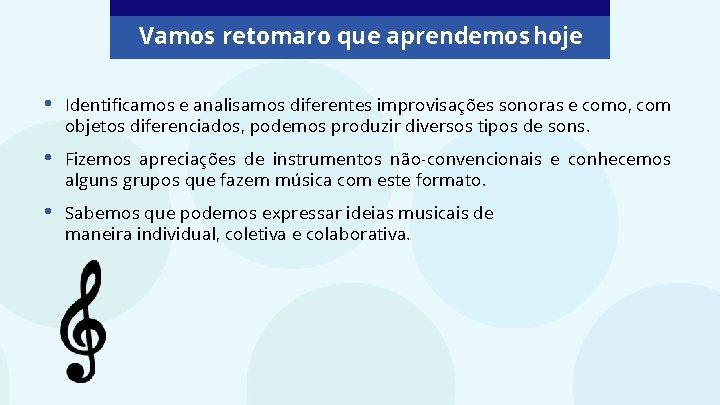 Vamos retomaro que aprendemos hoje

• Identificamos e analisamos diferentes improvisações sonoras e como, com objetos diferenciados, podemos produzir diversos tipos de sons.

• Fizemos apreciações de instrumentos não-convencionais e conhecemos alguns grupos que fazem música com este formato.

• Sabemos que podemos expressar ideias musicais de maneira individual, coletiva e colaborativa.